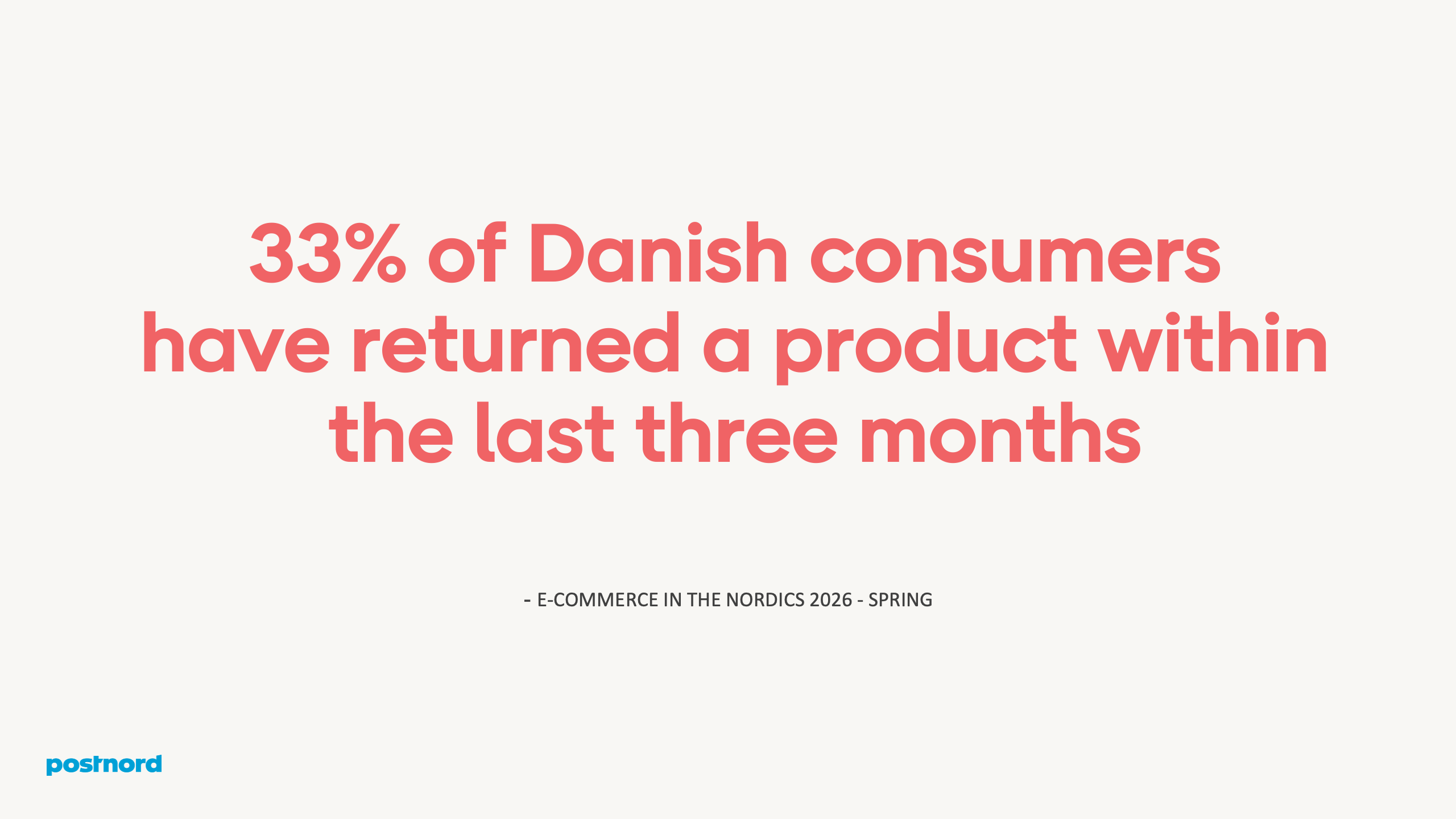 33% of Danish consumers have returned a product within the last three months

- E-COMMERCE IN THE NORDICS 2026 - SPRING

postnord